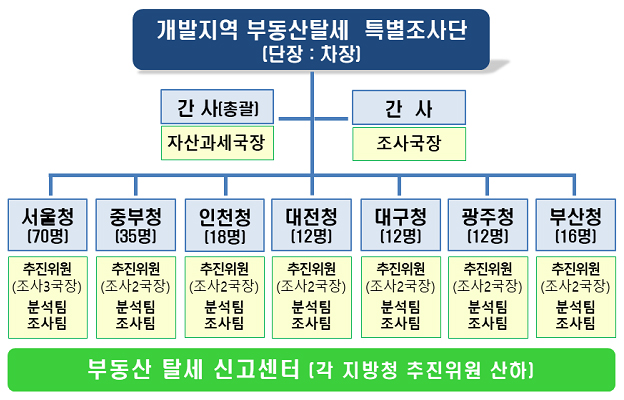 개발지역 부동산탈세 특별조사단
(단장 : 차장)

간 사(총괄)
자산과세국장

간 사
조사국장

서울청
(70명)
추진위원
(조사3국장)
분석팀
조사팀

중부청
(35명)
추진위원
(조사2국장)
분석팀
조사팀

인천청
(18명)
추진위원
(조사2국장)
분석팀
조사팀

대전청
(12명)
추진위원
(조사2국장)
분석팀
조사팀

대구청
(12명)
추진위원
(조사2국장)
분석팀
조사팀

광주청
(12명)
추진위원
(조사2국장)
분석팀
조사팀

부산청
(16명)
추진위원
(조사2국장)
분석팀
조사팀

부동산 탈세 신고센터 (각 지방청 추진위원 산하)